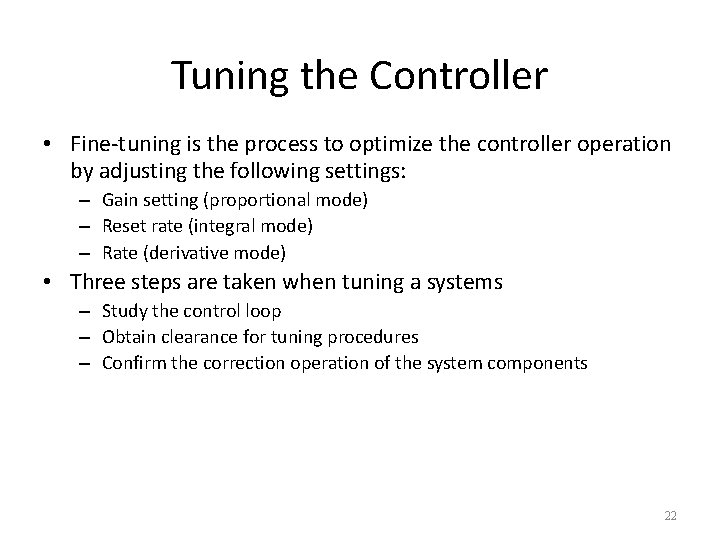 Tuning the Controller

• Fine-tuning is the process to optimize the controller operation by adjusting the following settings:
– Gain setting (proportional mode)
– Reset rate (integral mode)
– Rate (derivative mode)

• Three steps are taken when tuning a systems
– Study the control loop
– Obtain clearance for tuning procedures
– Confirm the correction operation of the system components

22